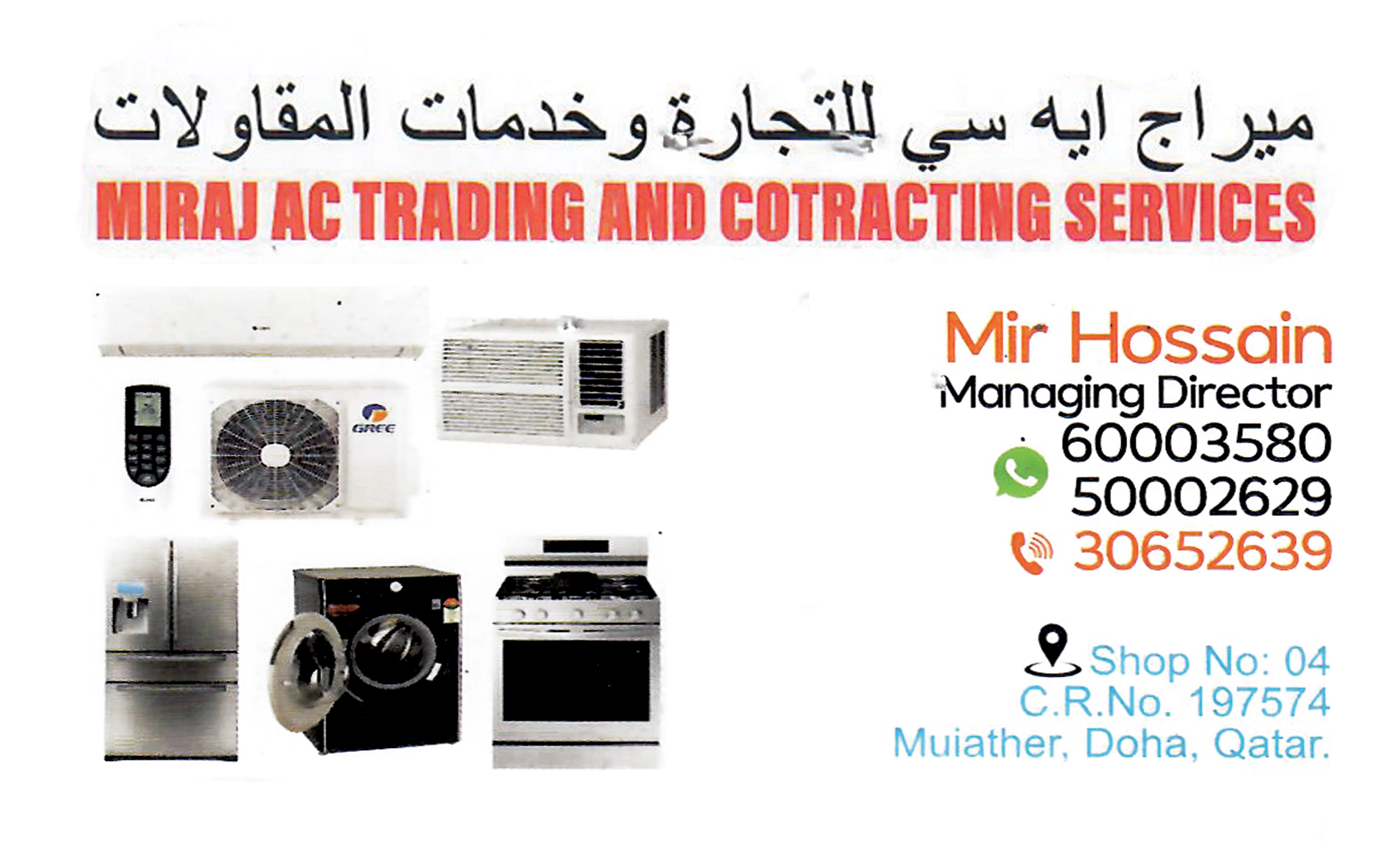 ميراج ايه سي للتجارة وخدمات المقاولات
MIRAJ AC TRADING AND COTRACTING SERVICES

GREE

Mir Hossain
Managing Director
60003580
50002629
30652639

Shop No: 04
C.R.No. 197574
Muiather, Doha, Qatar.